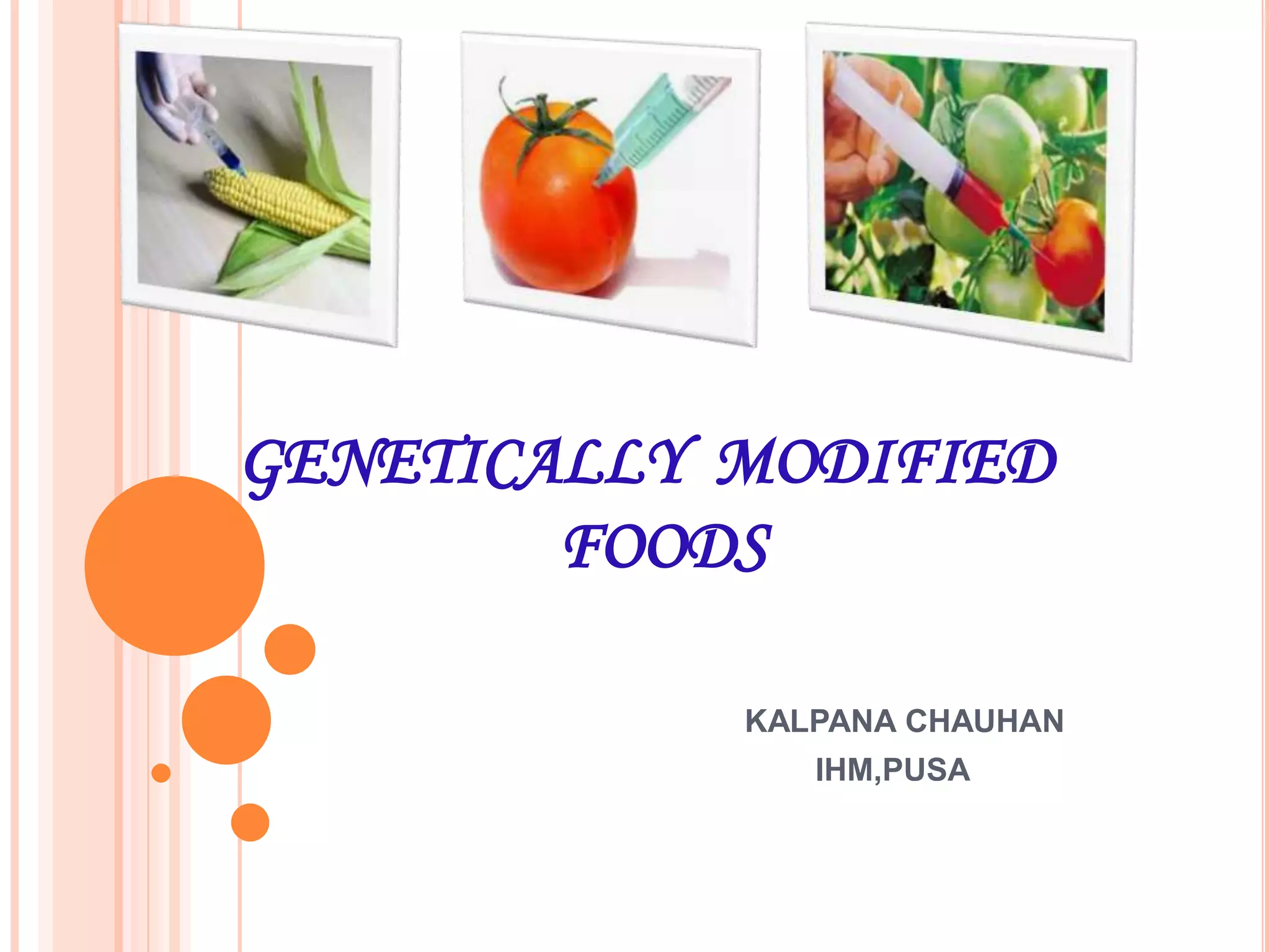 GENETICALLY MODIFIED FOODS

KALPANA CHAUHAN
IHM,PUSA